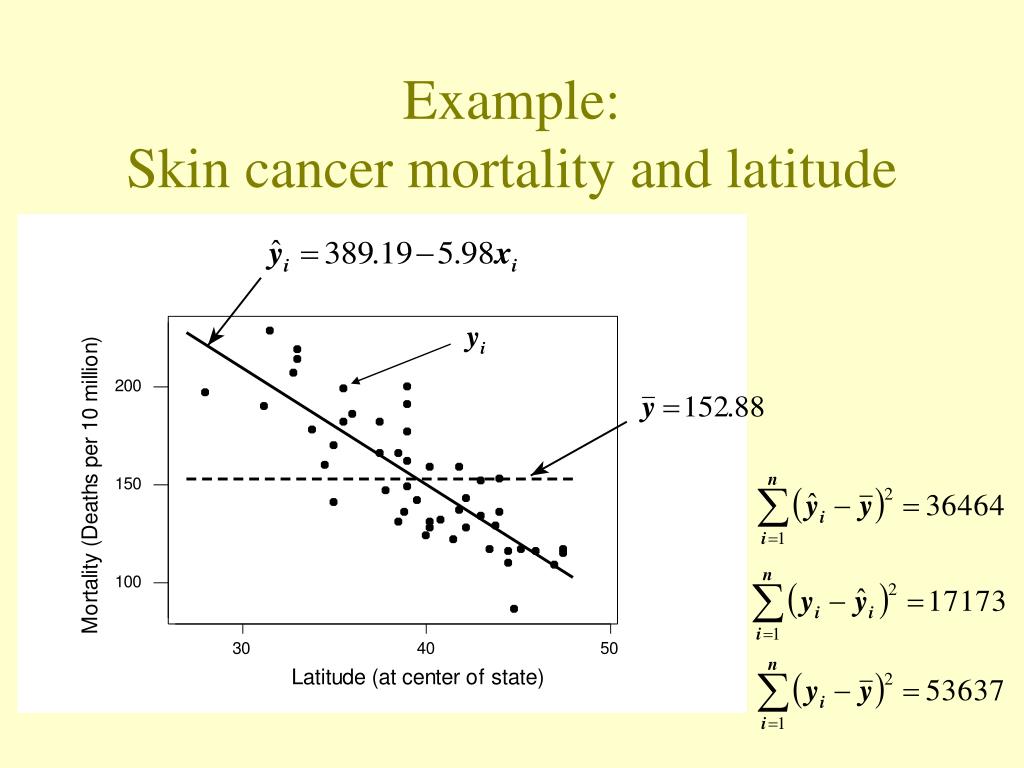 Example:
Skin cancer mortality and latitude

$\hat{y}_i = 389.19 - 5.98x_i$

$y_i$

$\bar{y} = 152.88$

Mortality (Deaths per 10 million)

200

150

100

30

40

50

Latitude (at center of state)

$\sum_{i=1}^{n}(\hat{y}_i - \bar{y})^2 = 36464$

$\sum_{i=1}^{n}(y_i - \hat{y}_i)^2 = 17173$

$\sum_{i=1}^{n}(y_i - \bar{y})^2 = 53637$